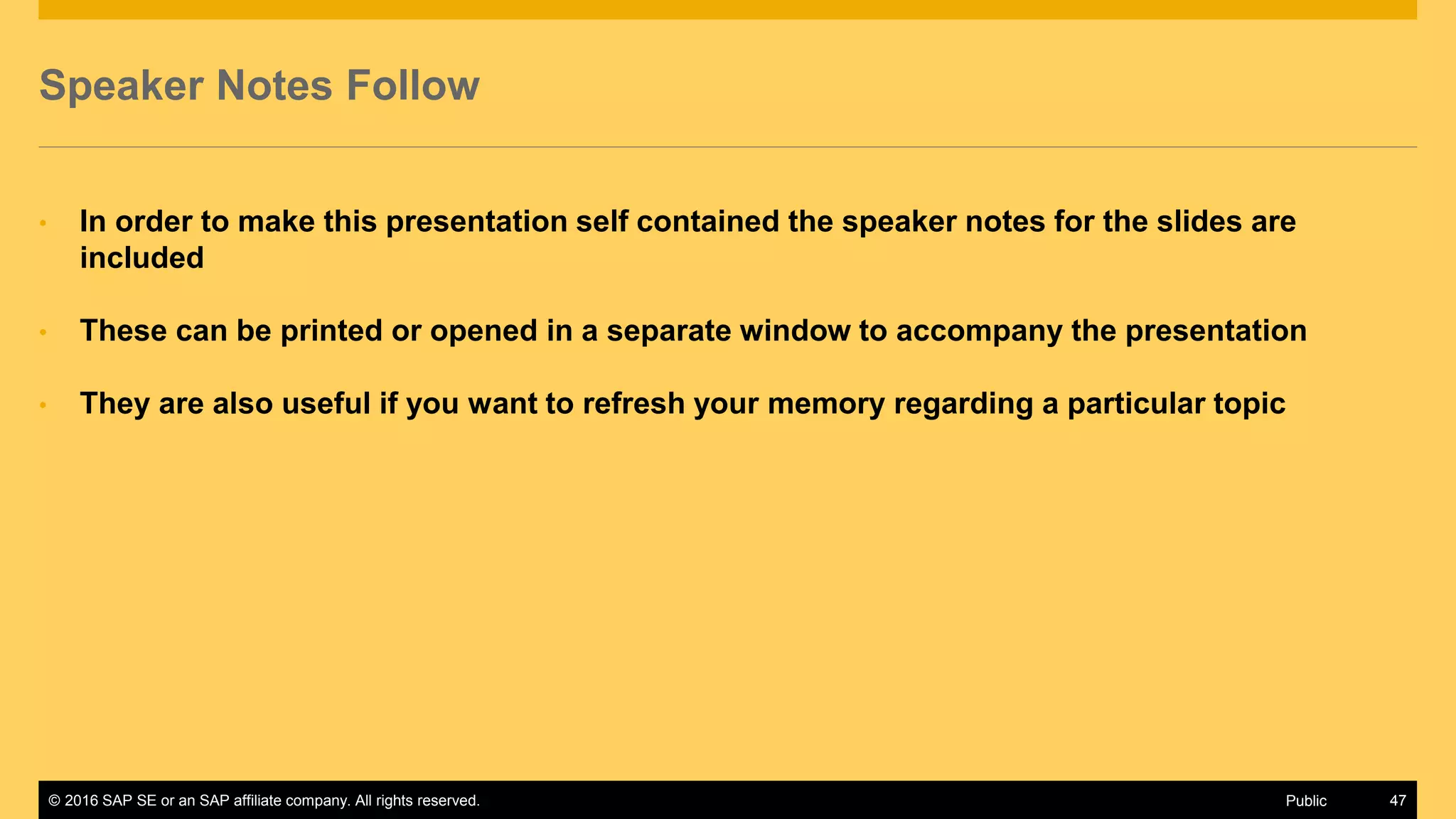 Speaker Notes Follow

• In order to make this presentation self contained the speaker notes for the slides are included

• These can be printed or opened in a separate window to accompany the presentation

• They are also useful if you want to refresh your memory regarding a particular topic

© 2016 SAP SE or an SAP affiliate company. All rights reserved. Public 47